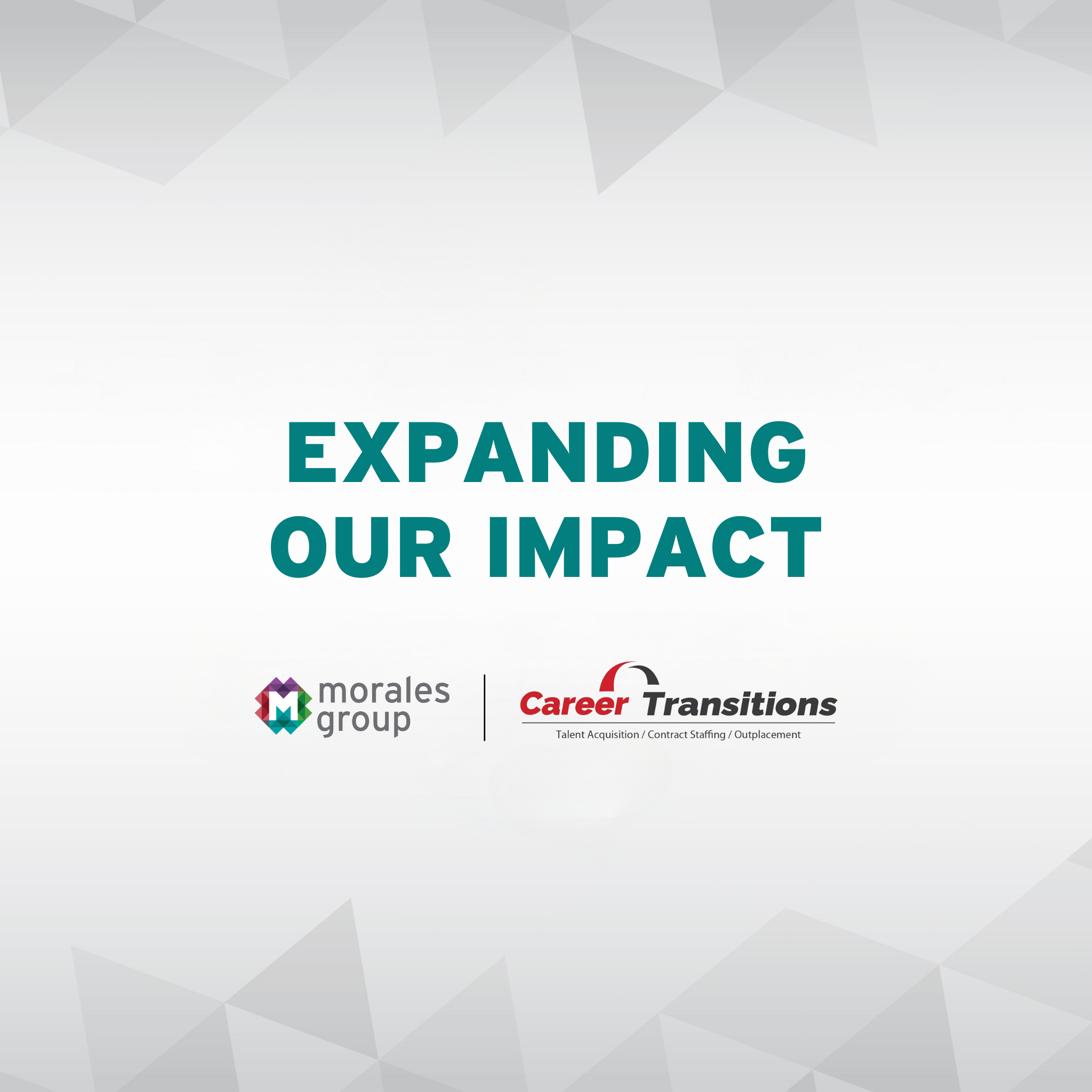 EXPANDING OUR IMPACT

M morales group

Career Transitions
Talent Acquisition / Contract Staffing / Outplacement